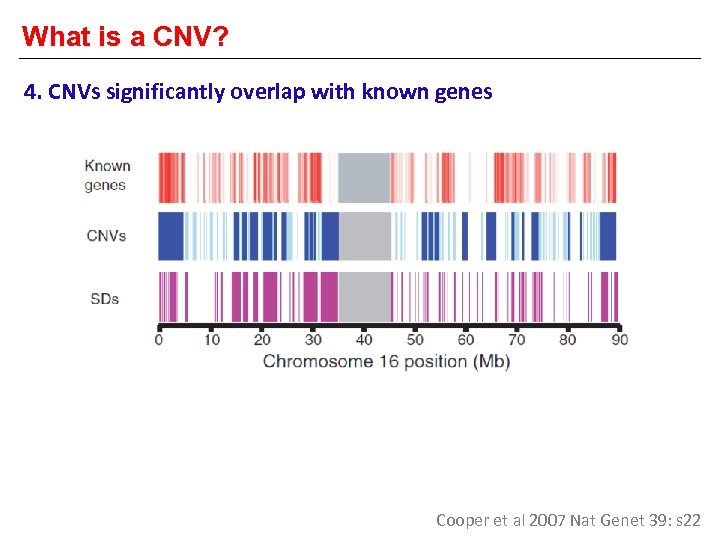 What is a CNV?

4. CNVs significantly overlap with known genes

Known genes

CNVs

SDs

0 10 20 30 40 50 60 70 80 90

Chromosome 16 position (Mb)

Cooper et al 2007 Nat Genet 39: s22